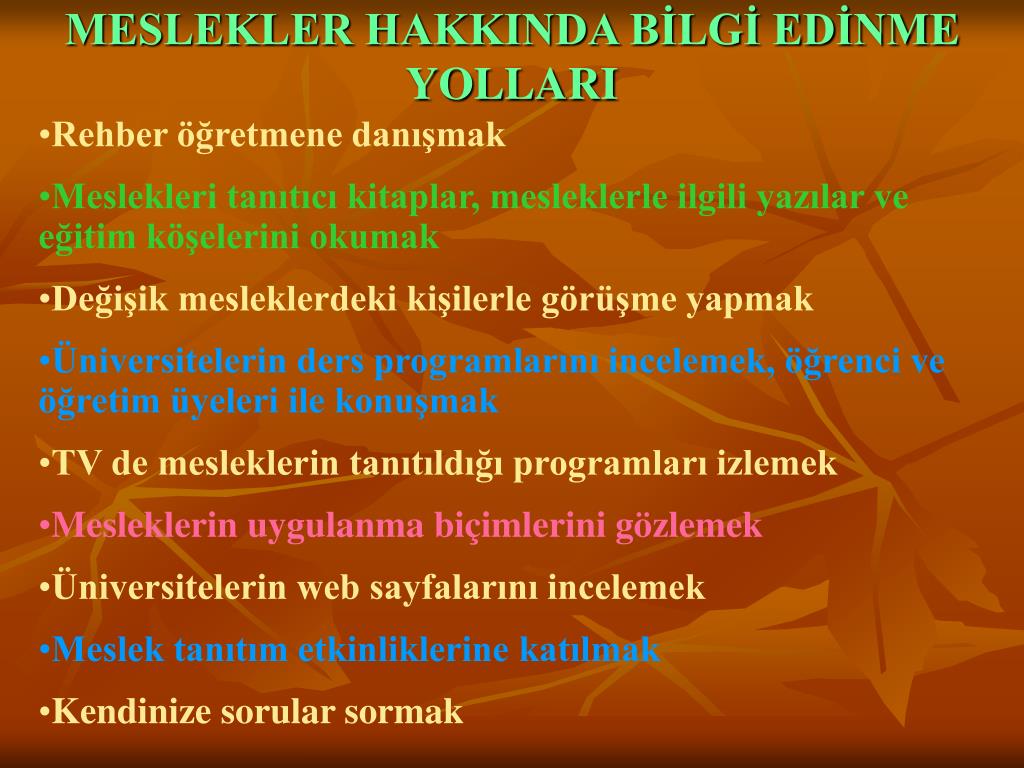 MESLEKLER HAKKINDA BİLGİ EDİNME YOLLARI

•Rehber öğretmene danışmak

•Meslekleri tanıtıcı kitaplar, mesleklerle ilgili yazılar ve eğitim köşelerini okumak

•Değişik mesleklerdeki kişilerle görüşme yapmak

•Üniversitelerin ders programlarını incelemek, öğrenci ve öğretim üyeleri ile konuşmak

•TV de mesleklerin tanıtıldığı programları izlemek

•Mesleklerin uygulanma biçimlerini gözlemek

•Üniversitelerin web sayfalarını incelemek

•Meslek tanıtım etkinliklerine katılmak

•Kendinize sorular sormak